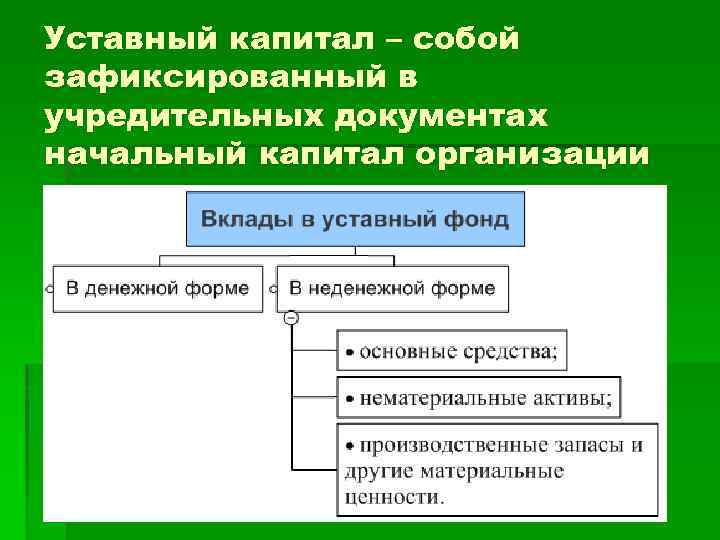 Уставный капитал – собой зафиксированный в учредительных документах начальный капитал организации

Вклады в уставный фонд

В денежной форме

В неденежной форме

• основные средства;

• нематериальные активы;

• производственные запасы и другие материальные ценности.